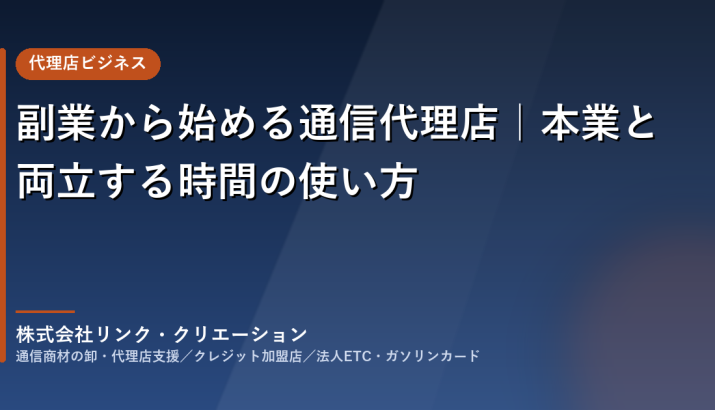 代理店ビジネス

副業から始める通信代理店｜本業と両立する時間の使い方

株式会社リンク・クリエーション

通信商材の卸・代理店支援／クレジット加盟店／法人ETC・ガソリンカード